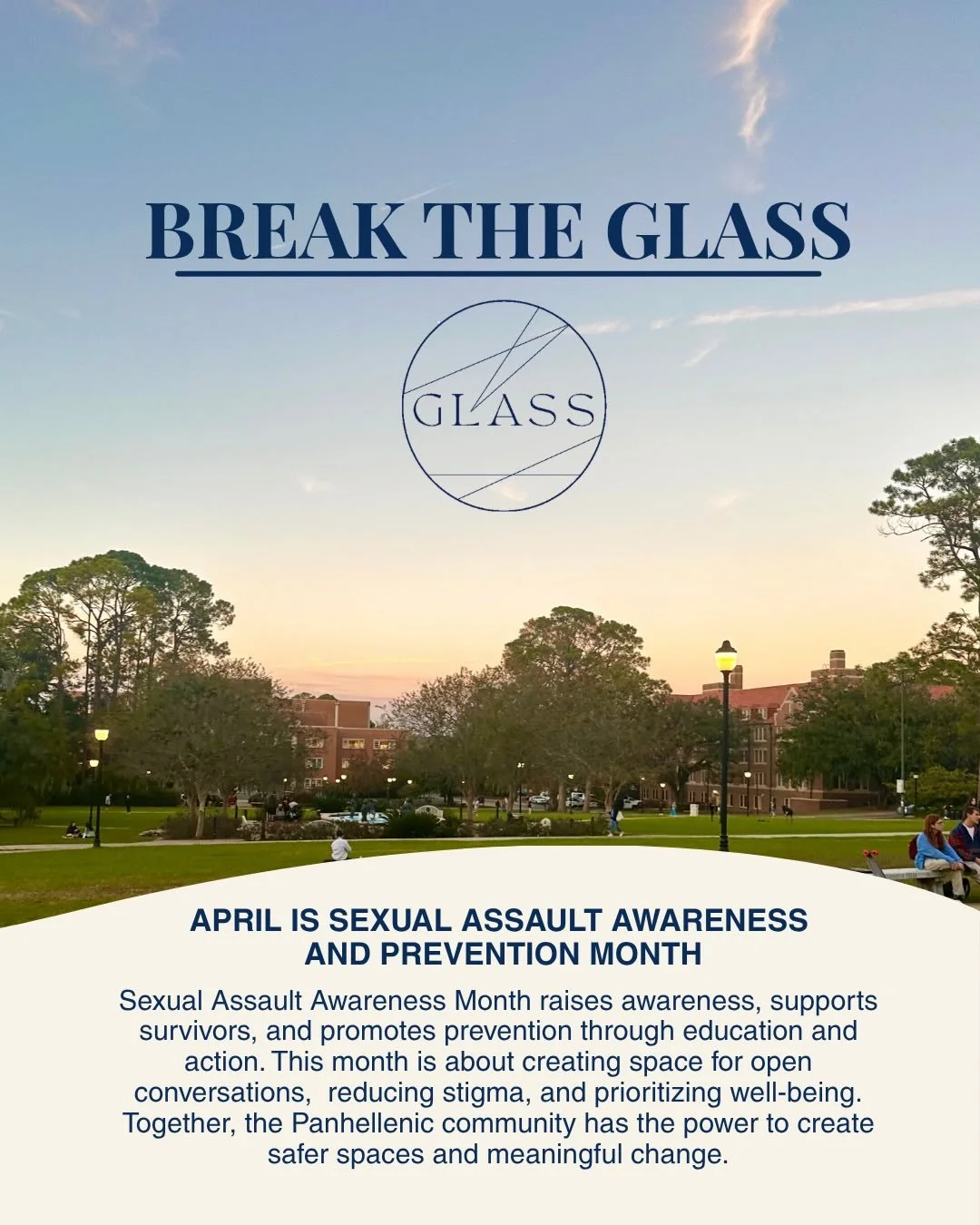 BREAK THE GLASS

GLASS

APRIL IS SEXUAL ASSAULT AWARENESS AND PREVENTION MONTH

Sexual Assault Awareness Month raises awareness, supports survivors, and promotes prevention through education and action. This month is about creating space for open conversations, reducing stigma, and prioritizing well-being. Together, the Panhellenic community has the power to create safer spaces and meaningful change.